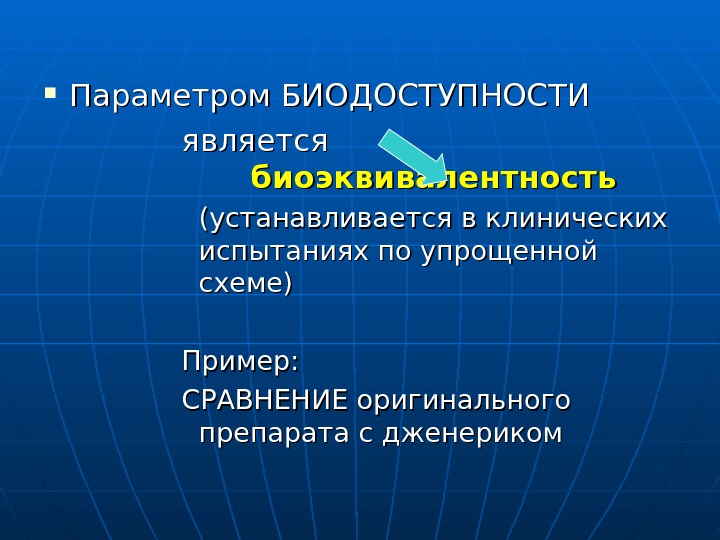 Параметром БИОДОСТУПНОСТИ

является
биоэквивалентность

(устанавливается в клинических испытаниях по упрощенной схеме)

Пример:

СРАВНЕНИЕ оригинального препарата с дженериком